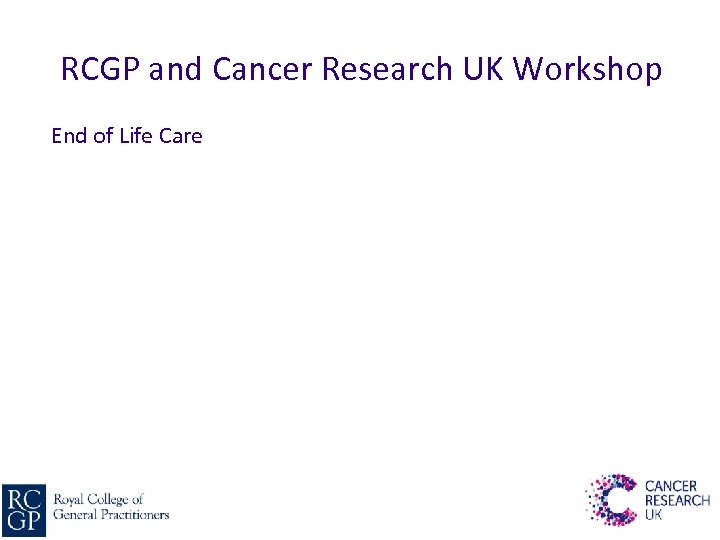 RCGP and Cancer Research UK Workshop

End of Life Care

RC GP Royal College of General Practitioners

CANCER RESEARCH UK